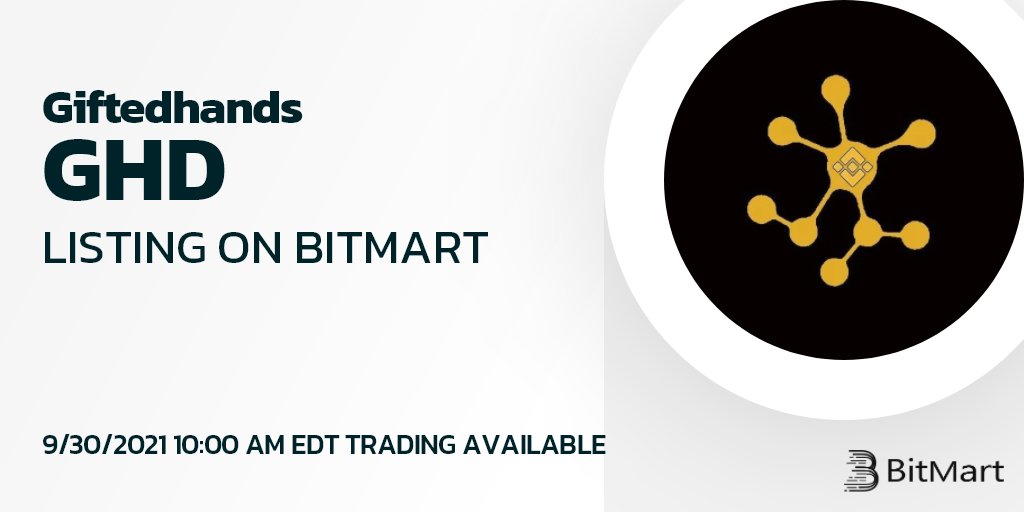 Giftedhands
GHD
LISTING ON BITMART

9/30/2021 10:00 AM EDT TRADING AVAILABLE

BitMart